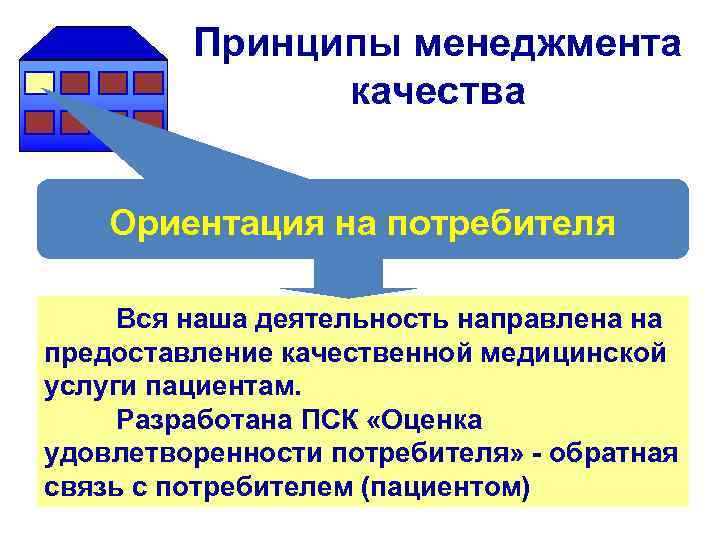 Принципы менеджмента качества

Ориентация на потребителя

Вся наша деятельность направлена на предоставление качественной медицинской услуги пациентам.

Разработана ПСК «Оценка удовлетворенности потребителя» - обратная связь с потребителем (пациентом)